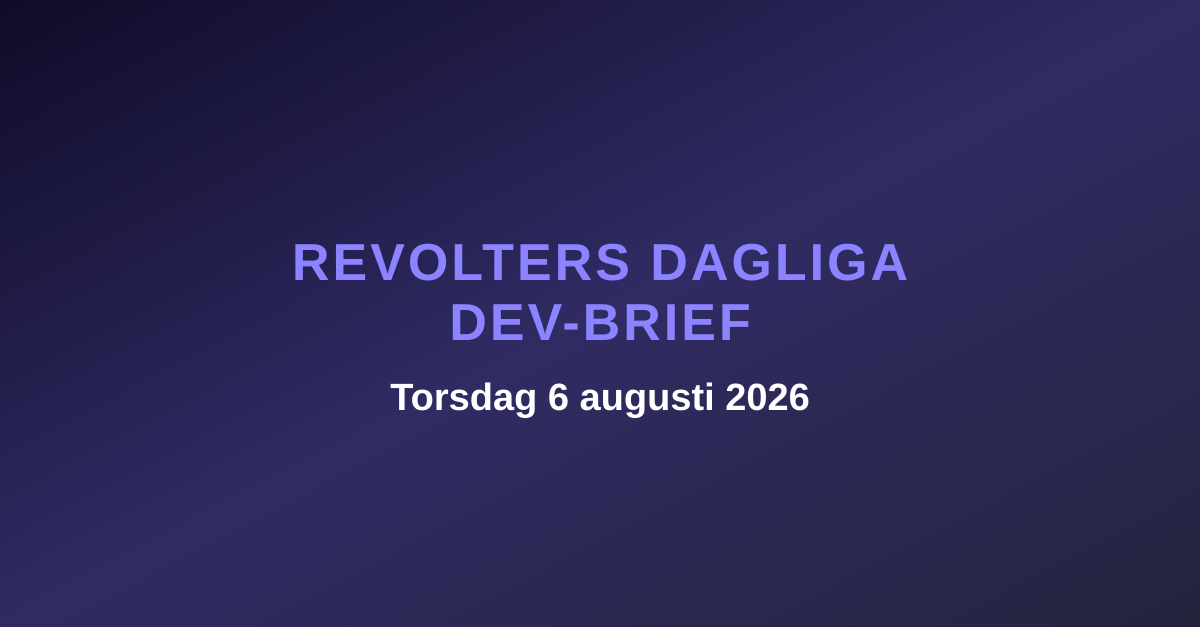 REVOLTERS DAGLIGA DEV-BRIEF

Torsdag 6 augusti 2026